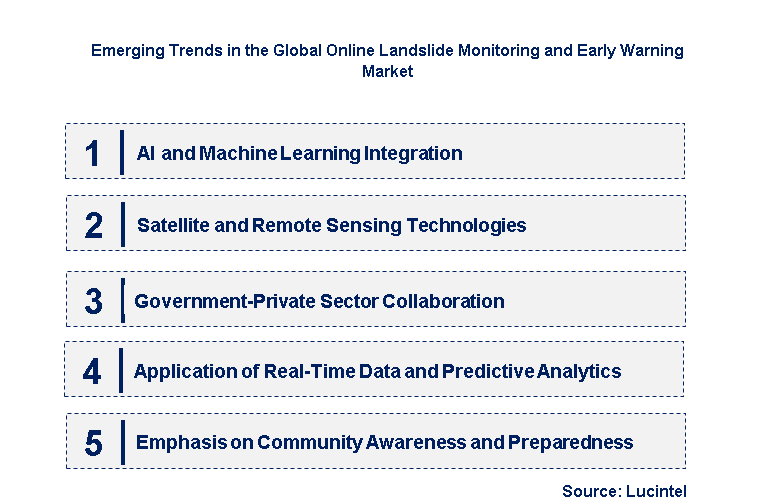 Emerging Trends in the Global Online Landslide Monitoring and Early Warning Market

1 AI and Machine Learning Integration

2 Satellite and Remote Sensing Technologies

3 Government-Private Sector Collaboration

4 Application of Real-Time Data and Predictive Analytics

5 Emphasis on Community Awareness and Preparedness

Source: Lucintel